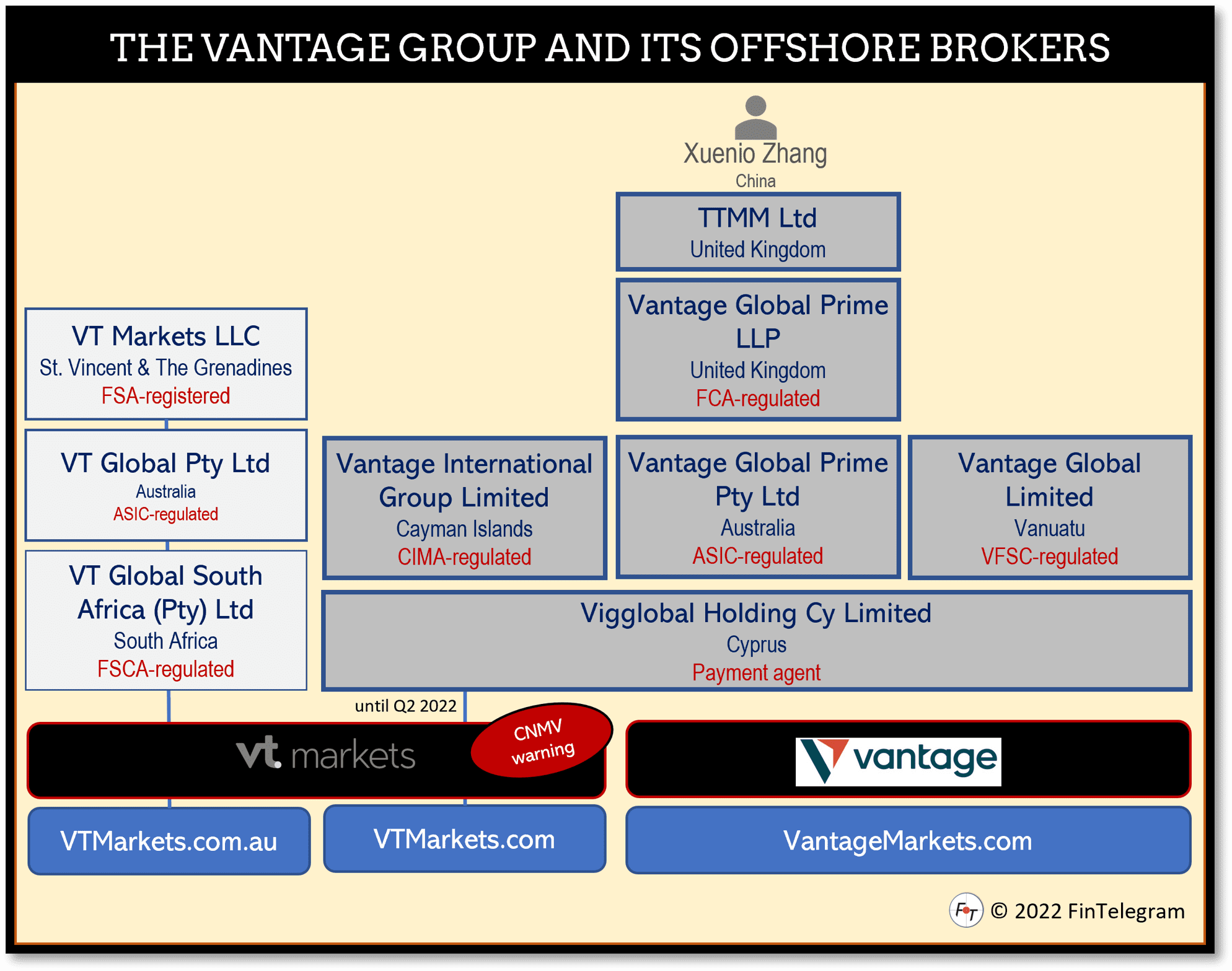 THE VANTAGE GROUP AND ITS OFFSHORE BROKERS

Xuenio Zhang
China

TTMM Ltd
United Kingdom

Vantage Global Prime LLP
United Kingdom
FCA-regulated

VT Markets LLC
St. Vincent & The Grenadines
FSA-registered

VT Global Pty Ltd
Australia
ASIC-regulated

VT Global South Africa (Pty) Ltd
South Africa
FSCA-regulated

Vantage International Group Limited
Cayman Islands
CIMA-regulated

Vantage Global Prime Pty Ltd
Australia
ASIC-regulated

Vantage Global Limited
Vanuatu
VFSC-regulated

Vigglobal Holding Cy Limited
Cyprus
Payment agent

until Q2 2022

vt markets

CNMV warning

vantage

VTMarkets.com.au

VTMarkets.com

VantageMarkets.com

FT © 2022 FinTelegram